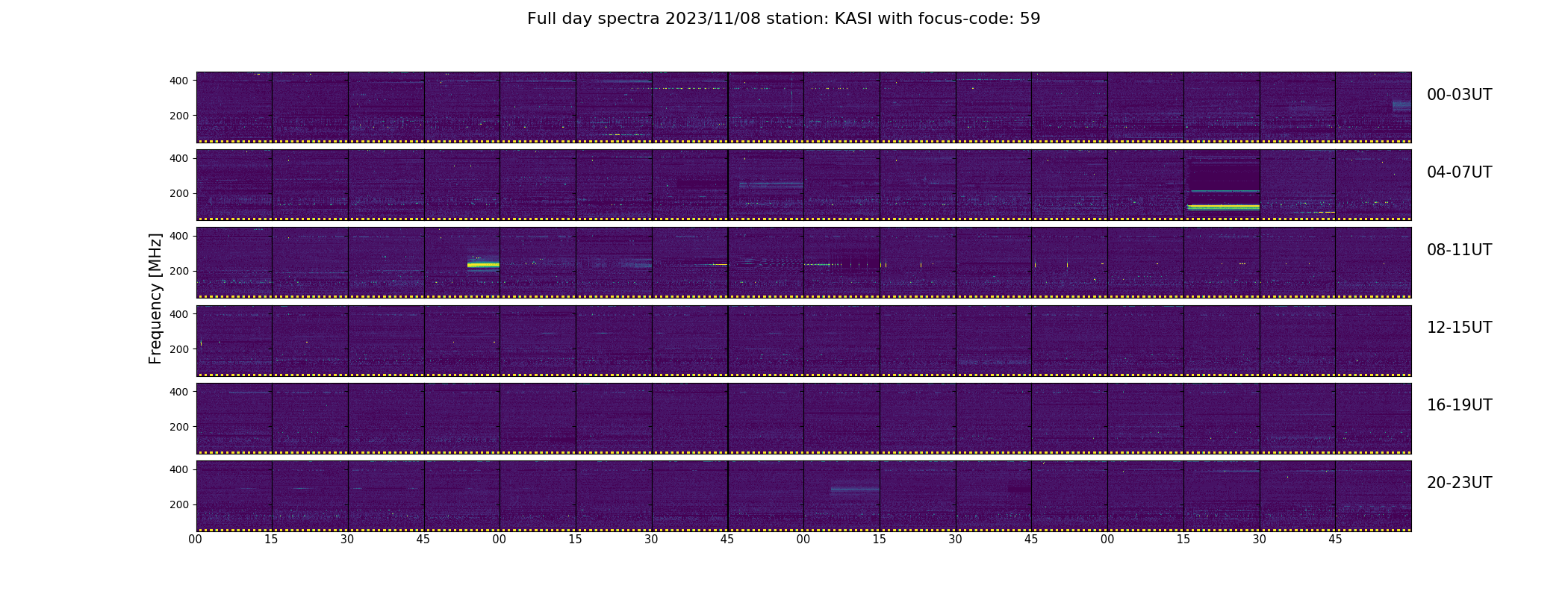 Full day spectra 2023/11/08 station: KASI with focus-code: 59

Frequency [MHz]

400
200
00-03UT

400
200
04-07UT

400
200
08-11UT

400
200
12-15UT

400
200
16-19UT

400
200
20-23UT

00 15 30 45 00 15 30 45 00 15 30 45 00 15 30 45